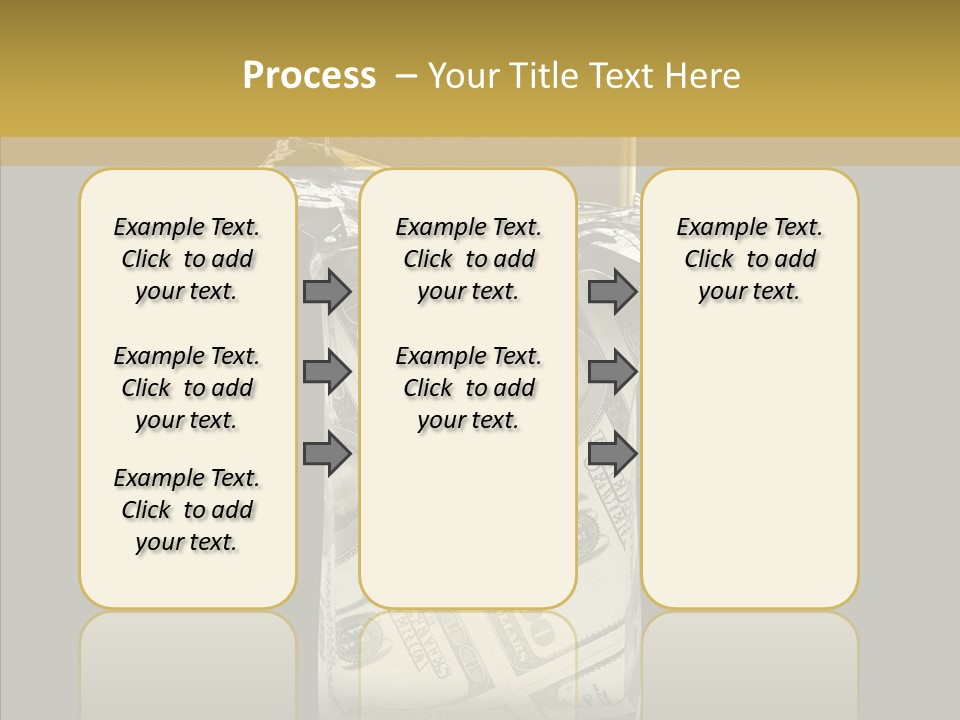 Process – Your Title Text Here

Example Text. Click to add your text.

Example Text. Click to add your text.

Example Text. Click to add your text.

Example Text. Click to add your text.

Example Text. Click to add your text.

Example Text. Click to add your text.